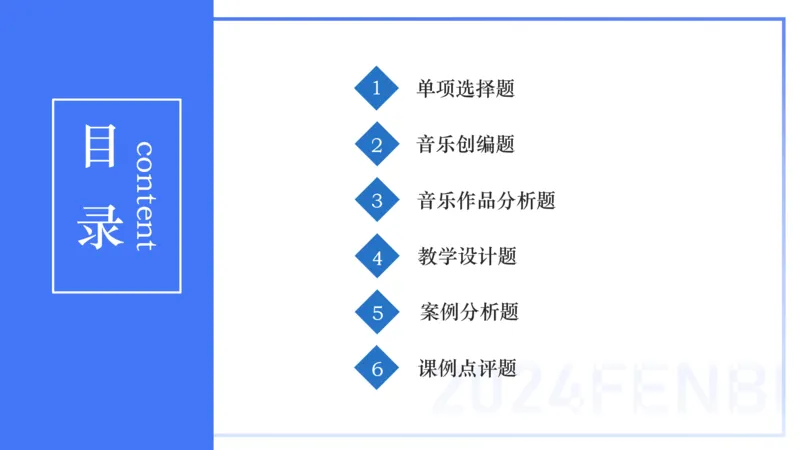 目录
content

1 单项选择题
2 音乐创编题
3 音乐作品分析题
4 教学设计题
5 案例分析题
6 课例点评题

2024FENBI